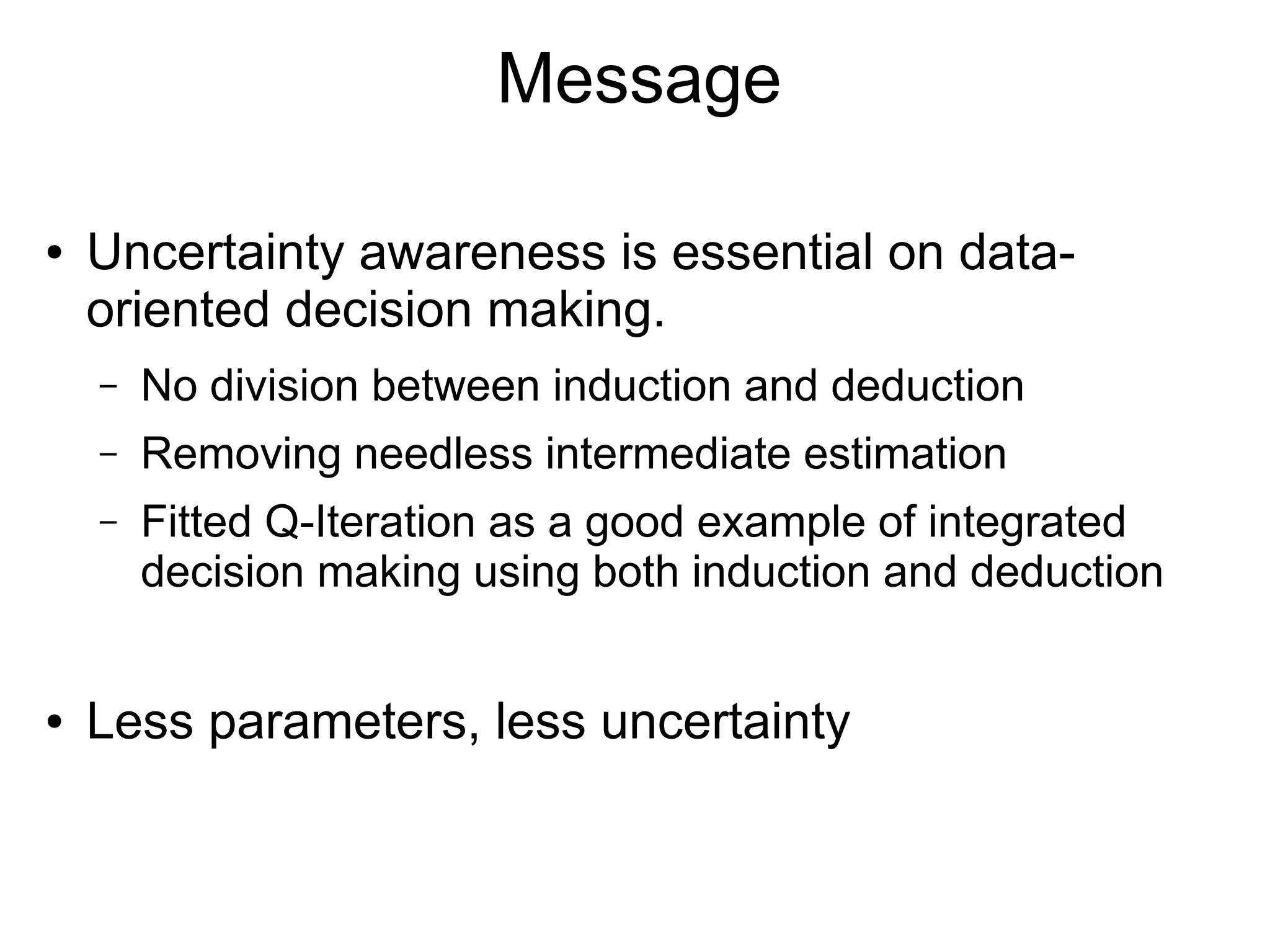 Message

• Uncertainty awareness is essential on data-oriented decision making.

– No division between induction and deduction

– Removing needless intermediate estimation

– Fitted Q-Iteration as a good example of integrated decision making using both induction and deduction

• Less parameters, less uncertainty